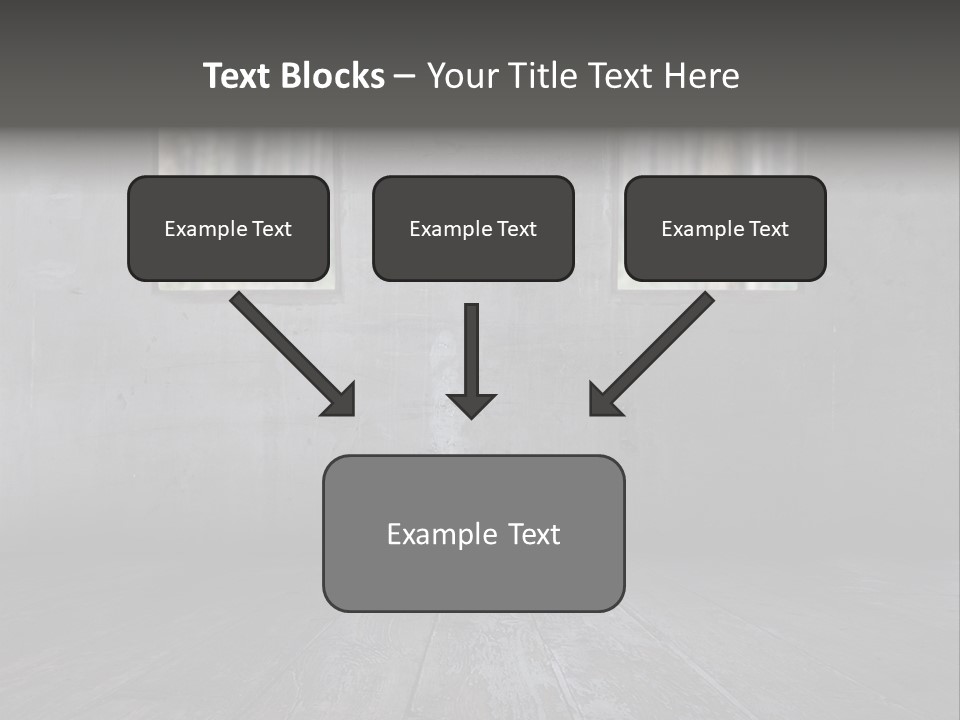 Text Blocks – Your Title Text Here

Example Text

Example Text

Example Text

Example Text